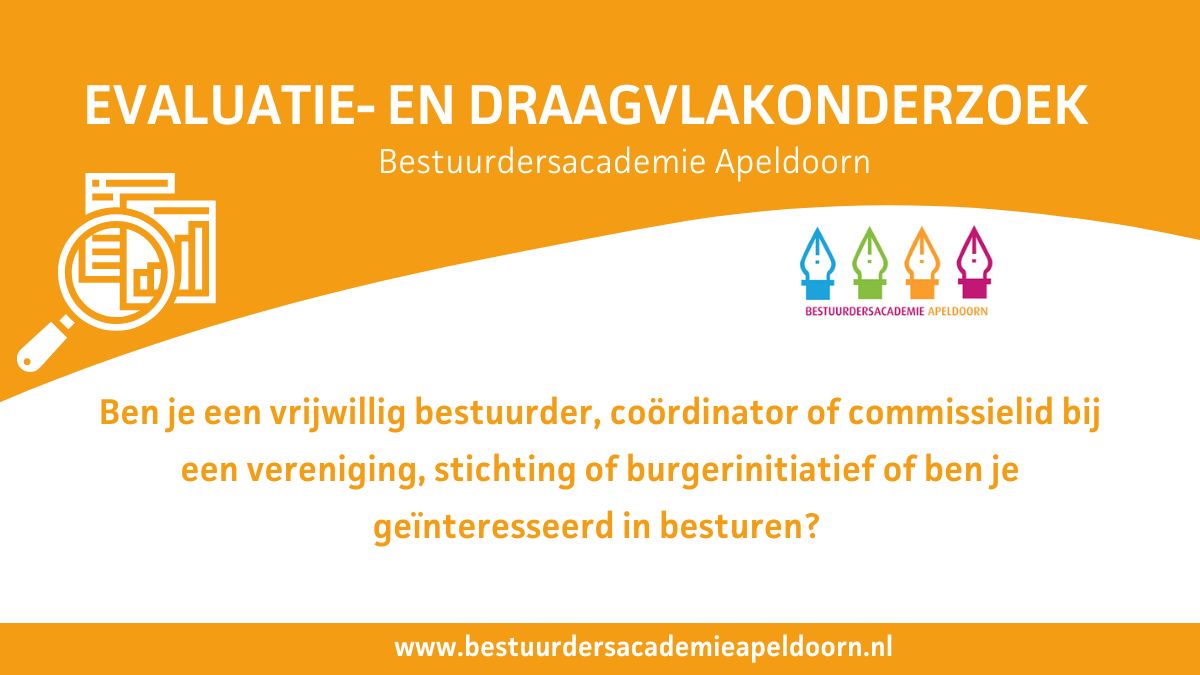 EVALUATIE- EN DRAAGVLAKONDERZOEK

Bestuurdersacademie Apeldoorn

BESTUURDERSACADEMIE APELDOORN

Ben je een vrijwillig bestuurder, coördinator of commissielid bij een vereniging, stichting of burgerinitiatief of ben je geïnteresseerd in besturen?

www.bestuurdersacademieapeldoorn.nl